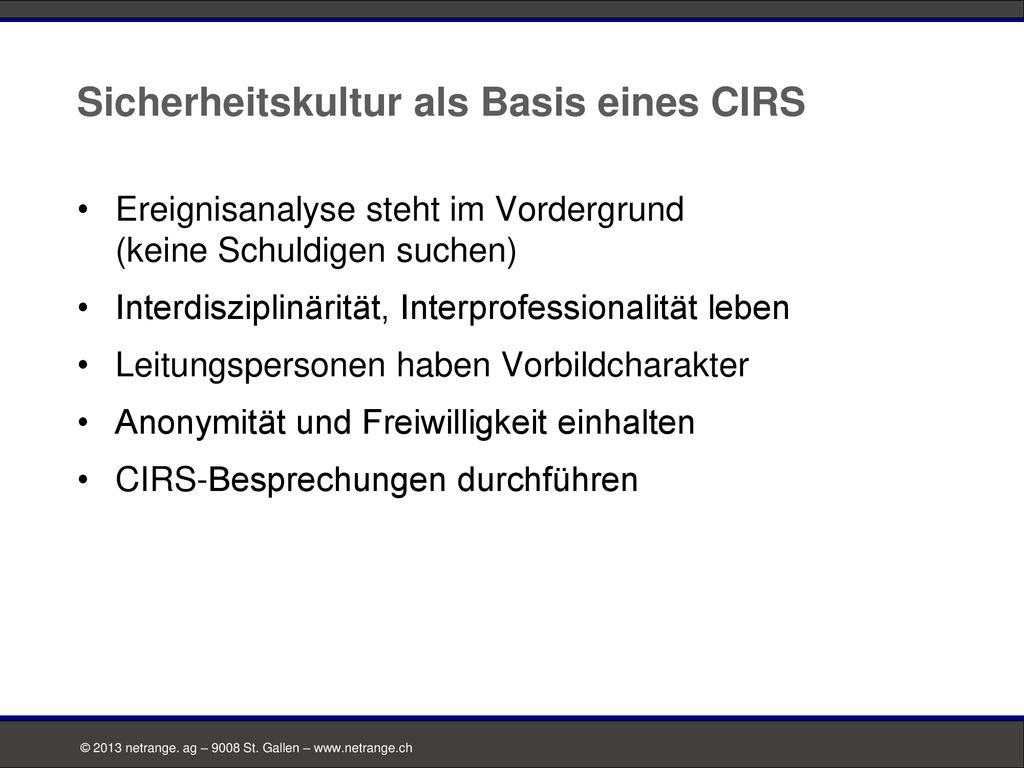 Sicherheitskultur als Basis eines CIRS

• Ereignisanalyse steht im Vordergrund (keine Schuldigen suchen)

• Interdisziplinärität, Interprofessionalität leben

• Leitungspersonen haben Vorbildcharakter

• Anonymität und Freiwilligkeit einhalten

• CIRS-Besprechungen durchführen

© 2013 netrange. ag – 9008 St. Gallen – www.netrange.ch